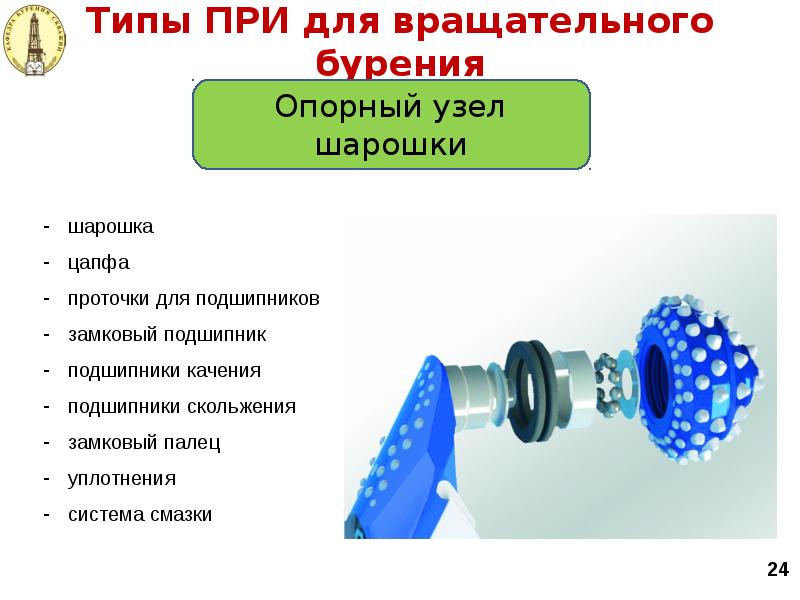 КАФЕДРА БУРЕНИЯ СКВАЖИН

Типы ПРИ для вращательного бурения

Опорный узел шарошки

- шарошка
- цапфа
- проточки для подшипников
- замковый подшипник
- подшипники качения
- подшипники скольжения
- замковый палец
- уплотнения
- система смазки

24